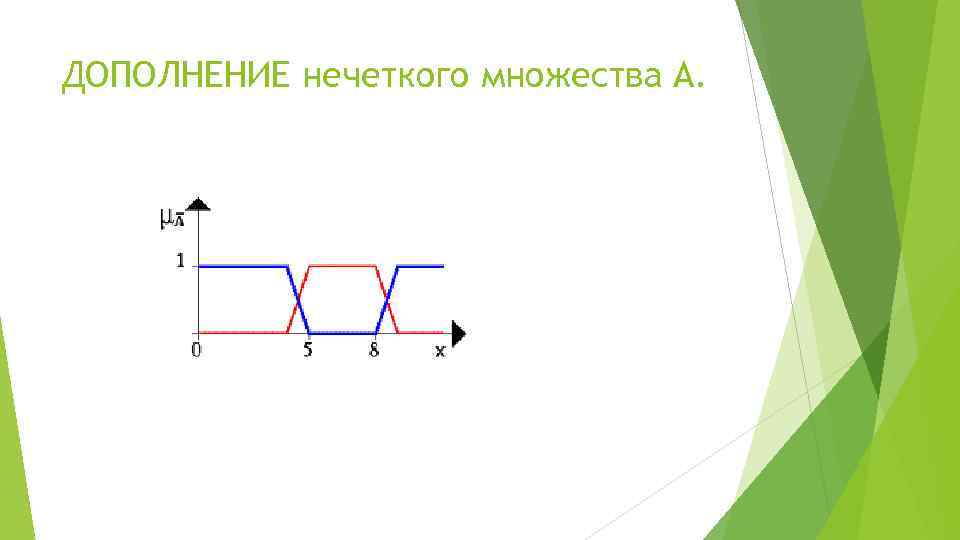 ДОПОЛНЕНИЕ нечеткого множества А.

$\mu_{\bar{A}}$

1

0

5

8

x